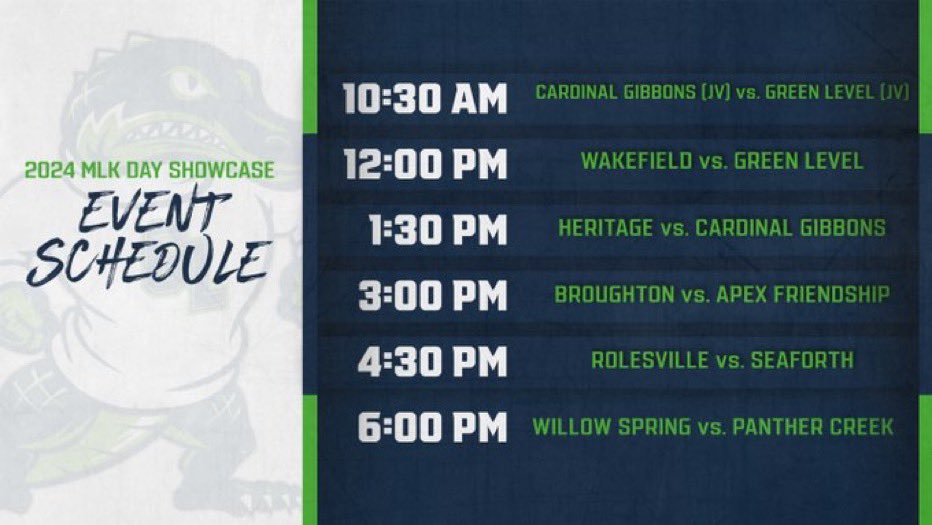 2024 MLK DAY SHOWCASE
EVENT SCHEDULE

10:30 AM CARDINAL GIBBONS (JV) vs. GREEN LEVEL (JV)
12:00 PM WAKEFIELD vs. GREEN LEVEL
1:30 PM HERITAGE vs. CARDINAL GIBBONS
3:00 PM BROUGHTON vs. APEX FRIENDSHIP
4:30 PM ROLESVILLE vs. SEAFORTH
6:00 PM WILLOW SPRING vs. PANTHER CREEK